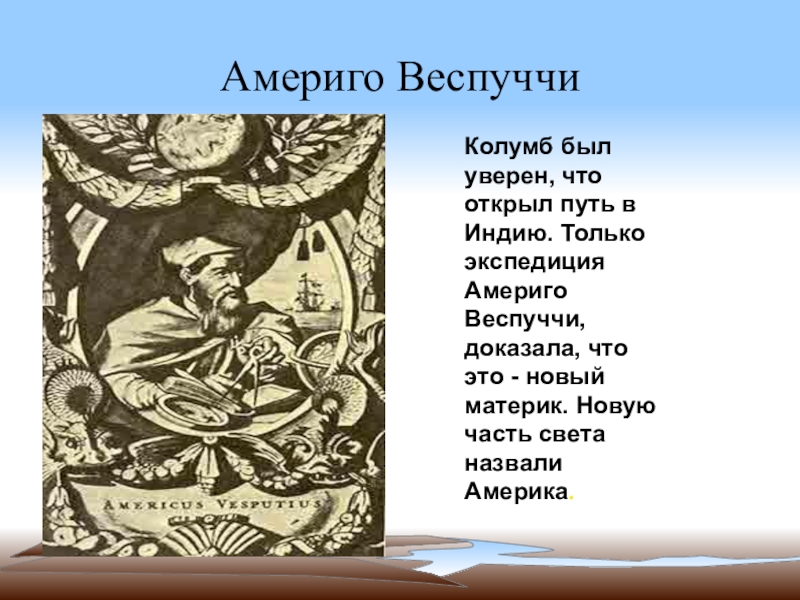 Америго Веспуччи

AMERICUS VESPUTIUS

Колумб был уверен, что открыл путь в Индию. Только экспедиция Америго Веспуччи, доказала, что это - новый материк. Новую часть света назвали Америка.